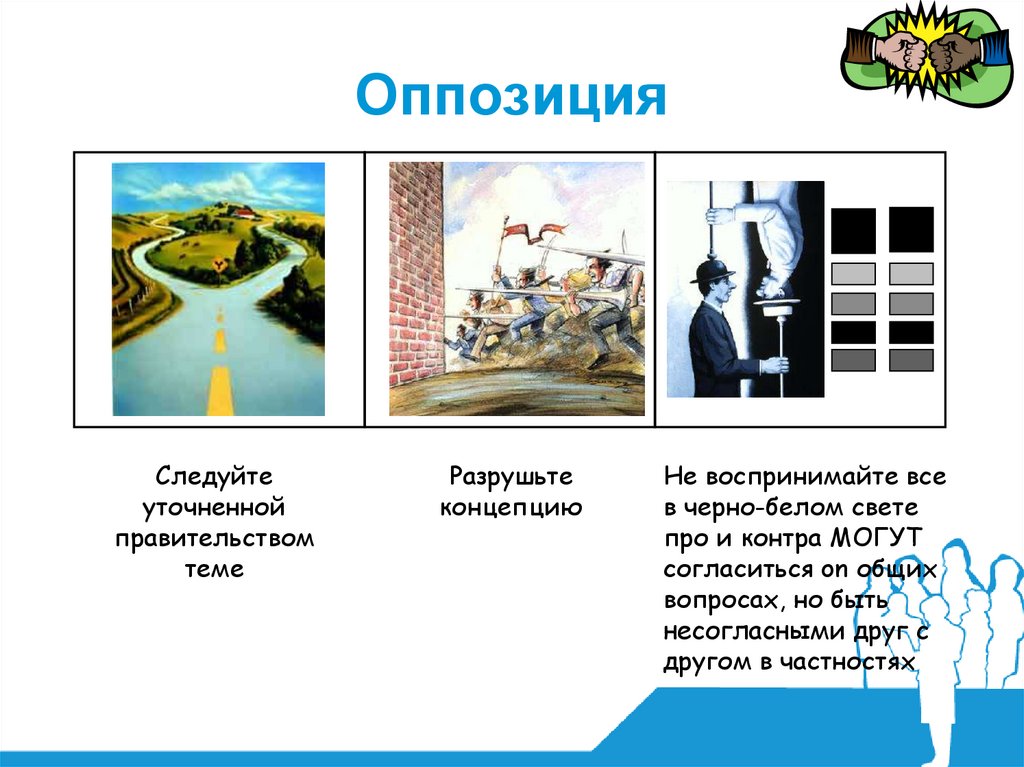 Оппозиция

Следуйте уточненной правительством теме

Разрушьте концепцию

Не воспринимайте все в черно-белом свете про и контра МОГУТ согласиться on общих вопросах, но быть несогласными друг с другом в частностях